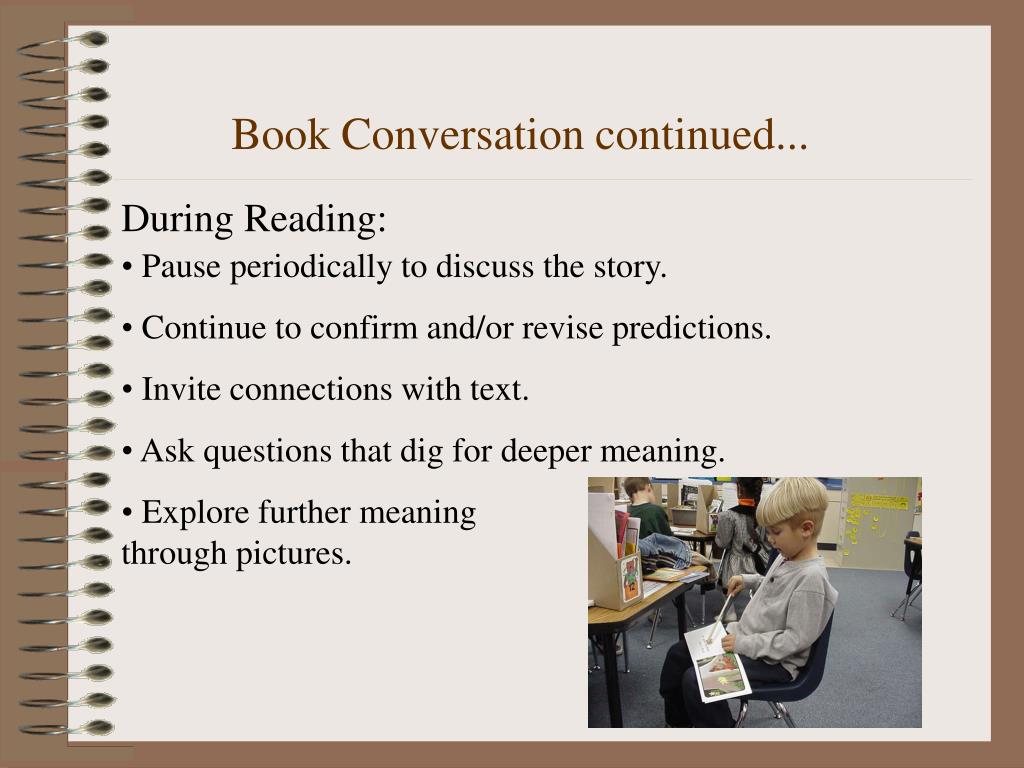 Book Conversation continued...

During Reading:

• Pause periodically to discuss the story.

• Continue to confirm and/or revise predictions.

• Invite connections with text.

• Ask questions that dig for deeper meaning.

• Explore further meaning through pictures.